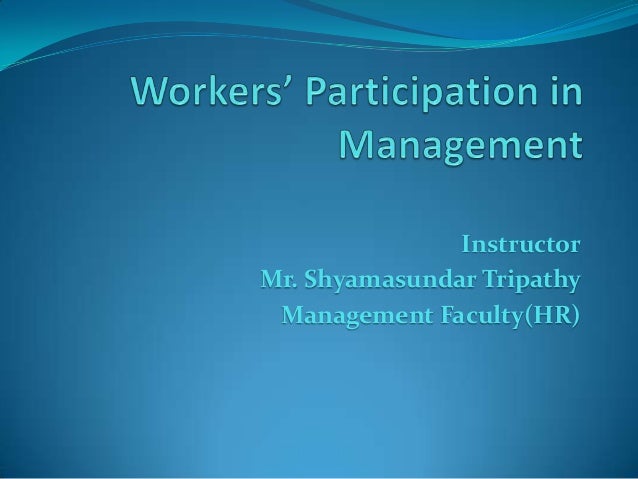 Workers' Participation in Management

Instructor
Mr. Shyamasundar Tripathy
Management Faculty(HR)